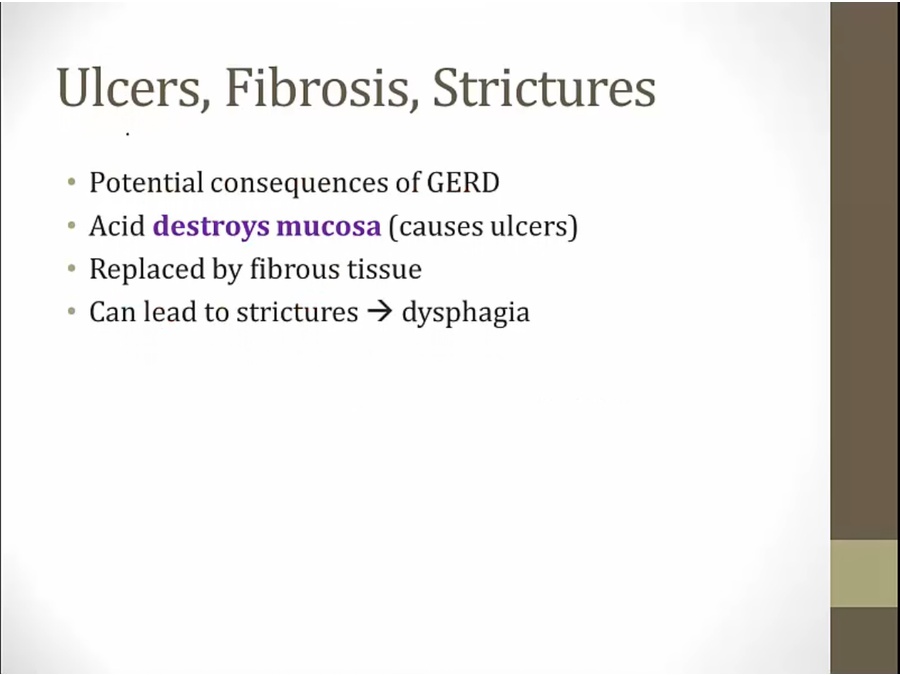 Ulcers, Fibrosis, Strictures

• Potential consequences of GERD
• Acid destroys mucosa (causes ulcers)
• Replaced by fibrous tissue
• Can lead to strictures → dysphagia